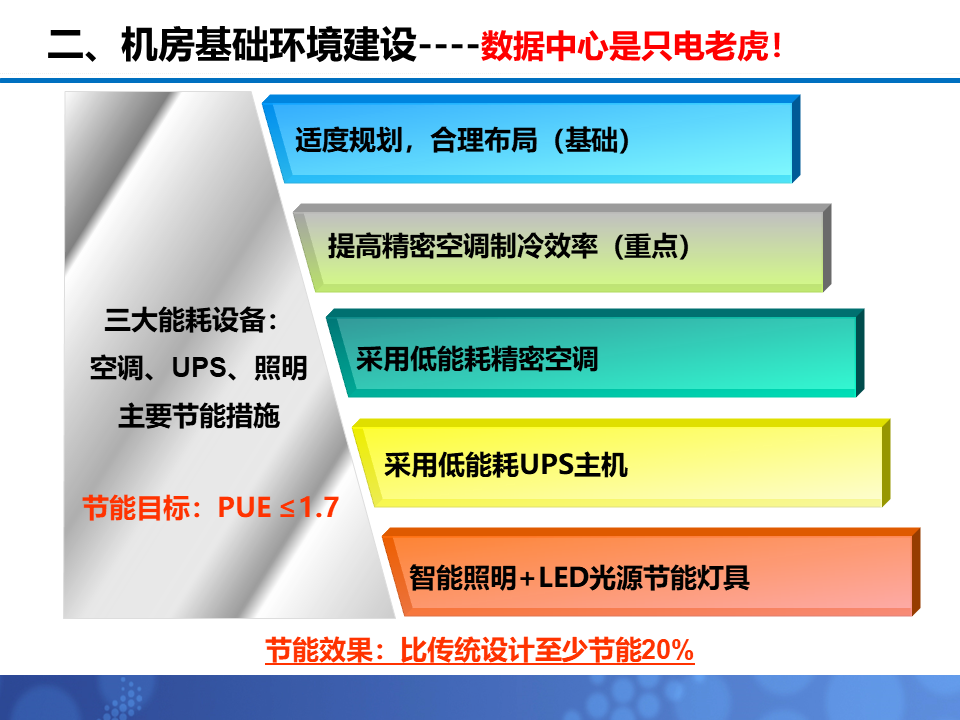 二、机房基础环境建设----数据中心是只电老虎！

三大能耗设备：
空调、UPS、照明
主要节能措施

节能目标：PUE ≤1.7

适度规划，合理布局（基础）

提高精密空调制冷效率（重点）

采用低能耗精密空调

采用低能耗UPS主机

智能照明+LED光源节能灯具

节能效果：比传统设计至少节能20%